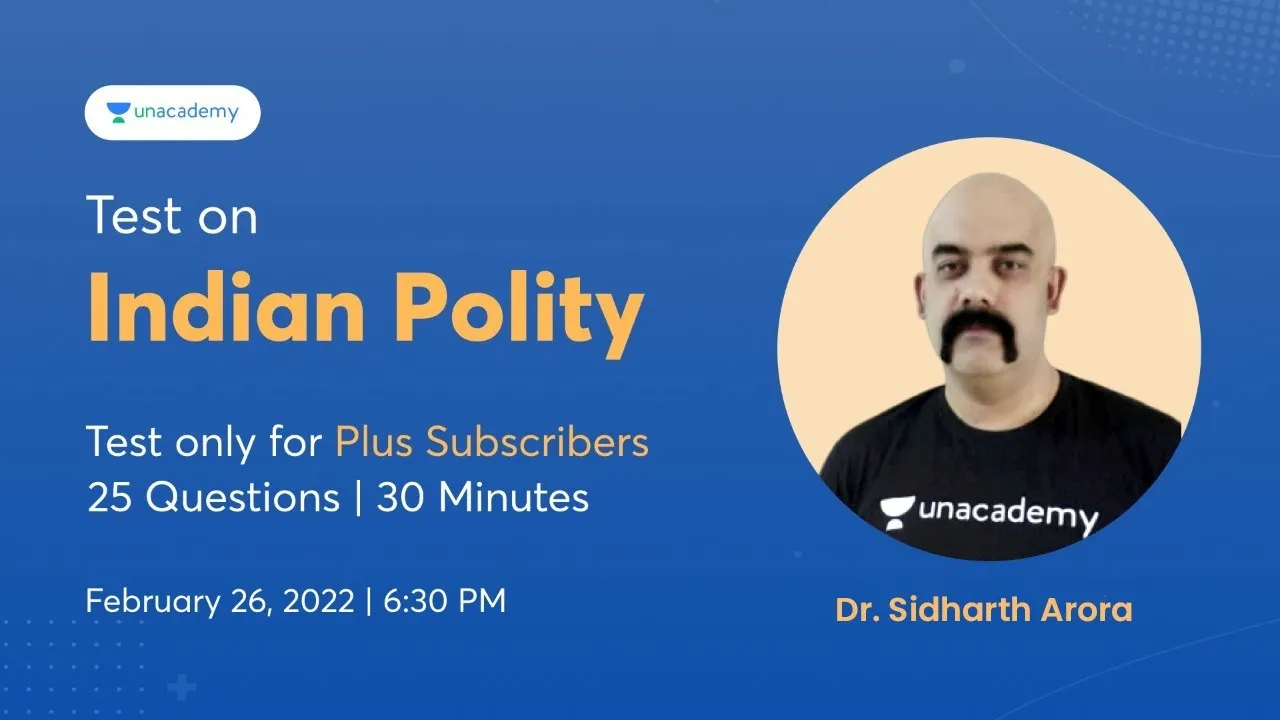 unacademy

Test on
Indian Polity

Test only for Plus Subscribers
25 Questions | 30 Minutes

February 26, 2022 | 6:30 PM

unacademy

Dr. Sidharth Arora